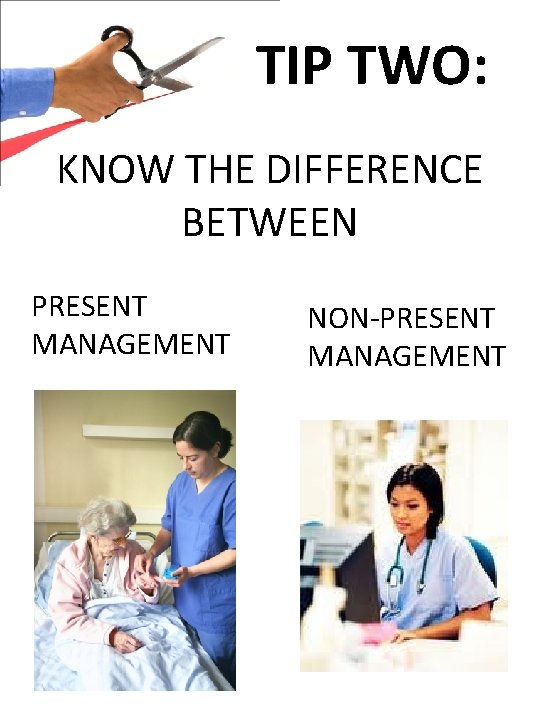 TIP TWO:

KNOW THE DIFFERENCE BETWEEN

PRESENT MANAGEMENT

NON-PRESENT MANAGEMENT